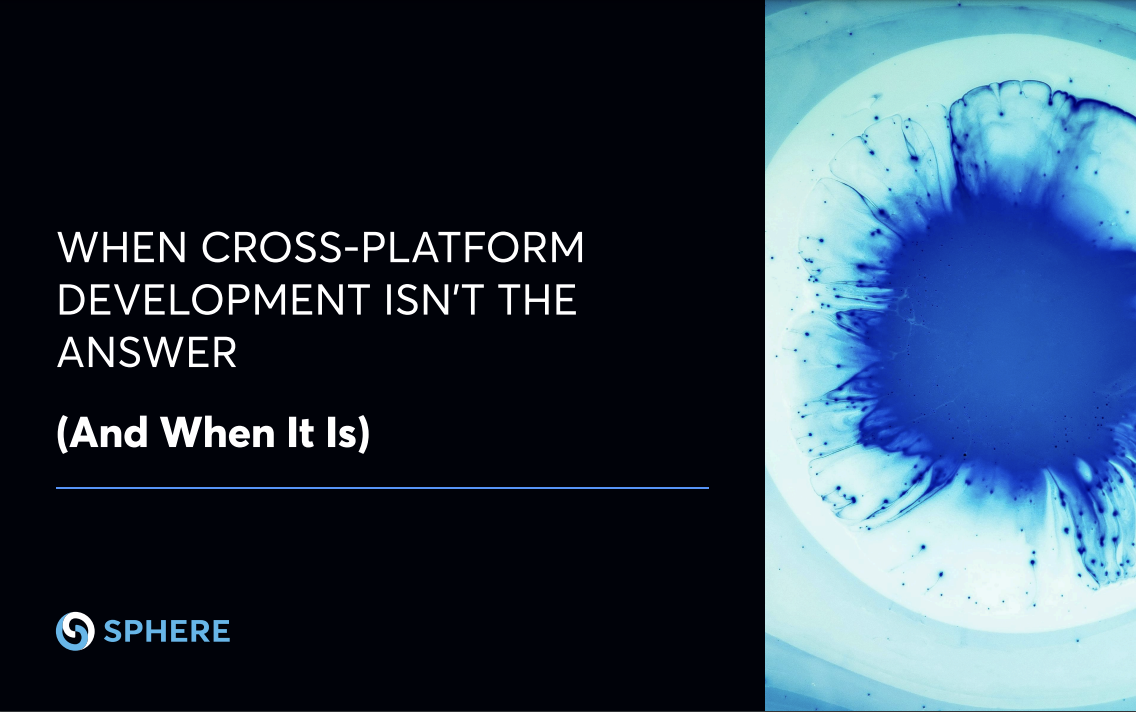 WHEN CROSS-PLATFORM DEVELOPMENT ISN'T THE ANSWER

(And When It Is)

SPHERE